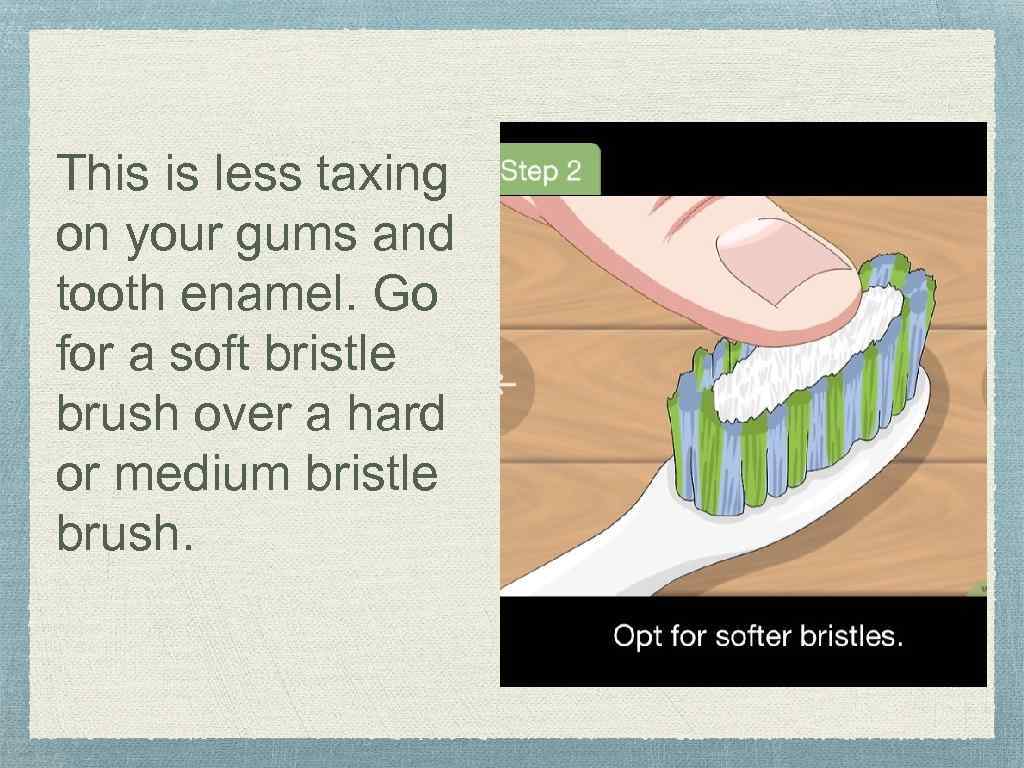 This is less taxing on your gums and tooth enamel. Go for a soft bristle brush over a hard or medium bristle brush.

Step 2

Opt for softer bristles.